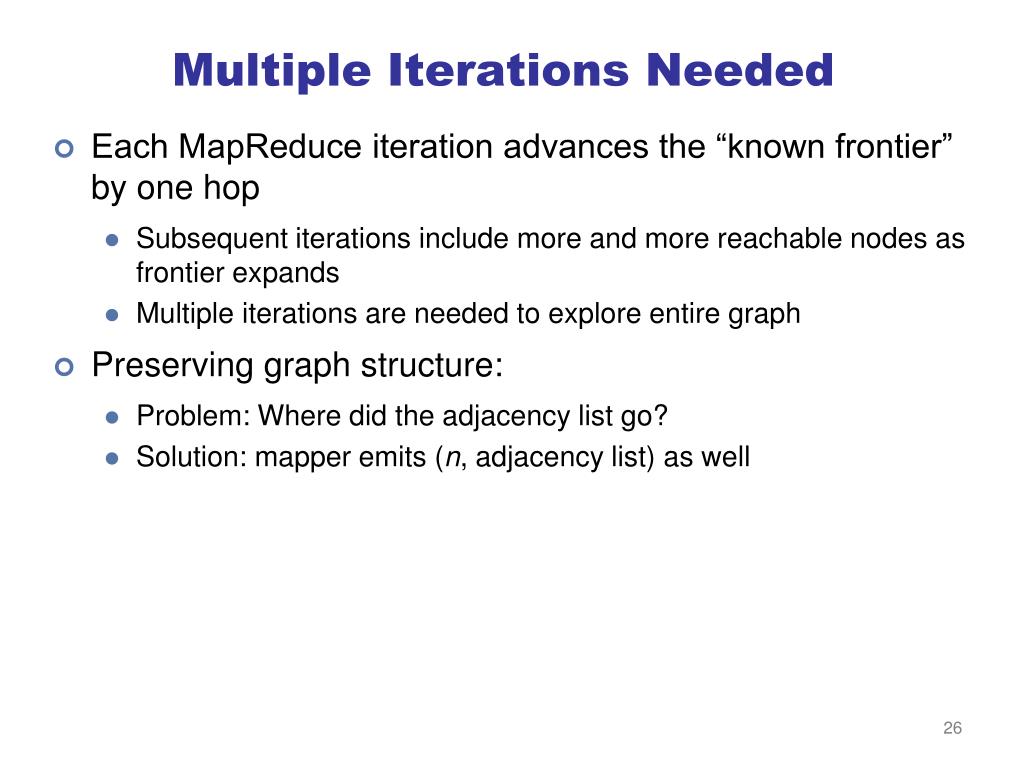 Multiple Iterations Needed

Each MapReduce iteration advances the “known frontier” by one hop

Subsequent iterations include more and more reachable nodes as frontier expands

Multiple iterations are needed to explore entire graph

Preserving graph structure:

Problem: Where did the adjacency list go?

Solution: mapper emits ($n$, adjacency list) as well

26